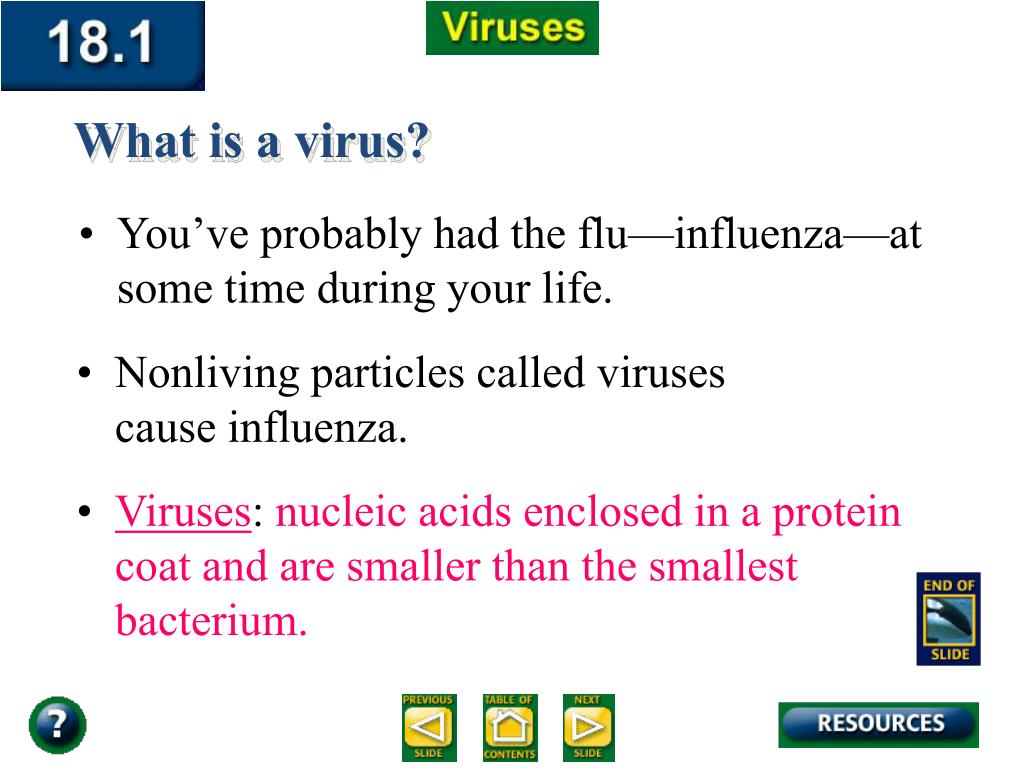 18.1

Viruses

What is a virus?

• You’ve probably had the flu—influenza—at some time during your life.

• Nonliving particles called viruses cause influenza.

• Viruses: nucleic acids enclosed in a protein coat and are smaller than the smallest bacterium.

END OF SLIDE

?

PREVIOUS SLIDE

TABLE OF CONTENTS

NEXT SLIDE

RESOURCES